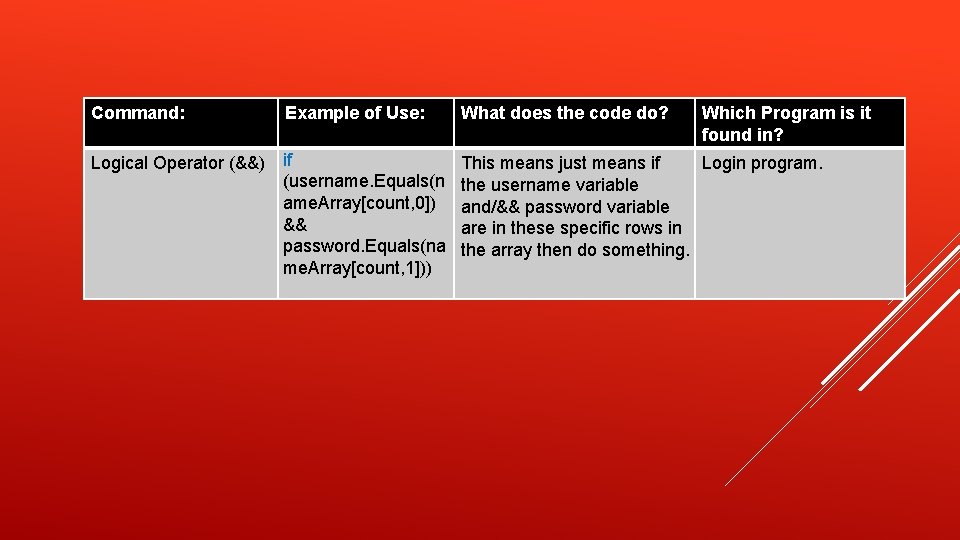 | Command: | Example of Use: | What does the code do? | Which Program is it found in? |
|---|---|---|---|
| Logical Operator (&&) | if (username.Equals(nameArray[count,0]) && password.Equals(nameArray[count,1])) | This means just means if the username variable and/&& password variable are in these specific rows in the array then do something. | Login program. |